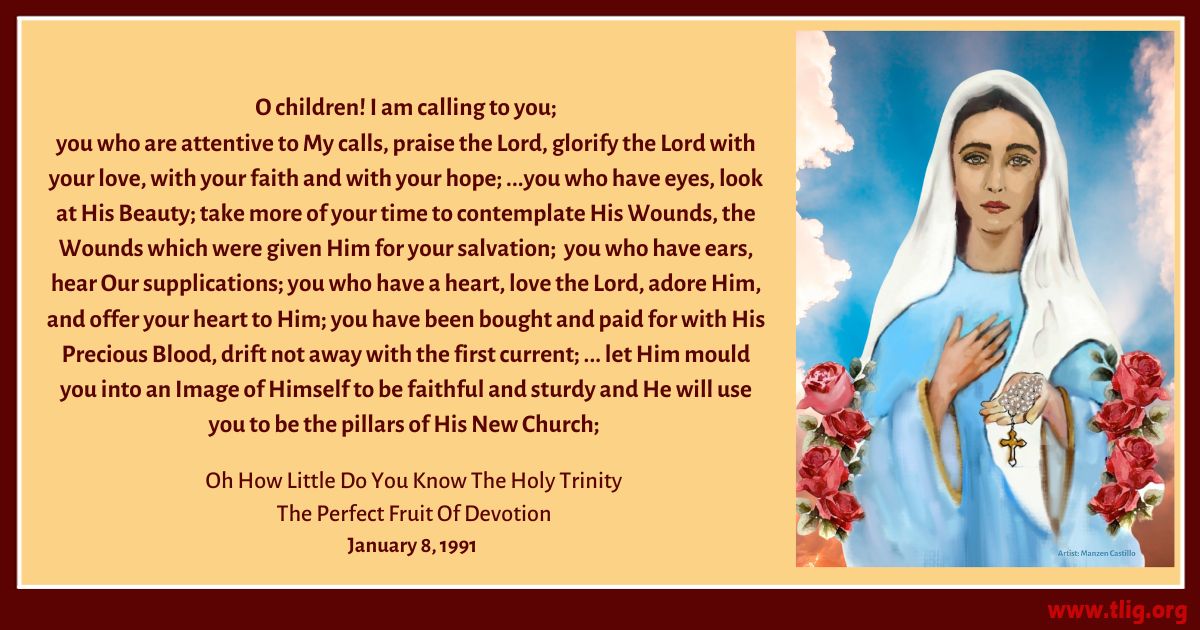 O children! I am calling to you;
you who are attentive to My calls, praise the Lord, glorify the Lord with your love, with your faith and with your hope; ...you who have eyes, look at His Beauty; take more of your time to contemplate His Wounds, the Wounds which were given Him for your salvation; you who have ears, hear Our supplications; you who have a heart, love the Lord, adore Him, and offer your heart to Him; you have been bought and paid for with His Precious Blood, drift not away with the first current; ... let Him mould you into an Image of Himself to be faithful and sturdy and He will use you to be the pillars of His New Church;

Oh How Little Do You Know The Holy Trinity
The Perfect Fruit Of Devotion
January 8, 1991

Artist: Manzen Castillo

www.tlig.org